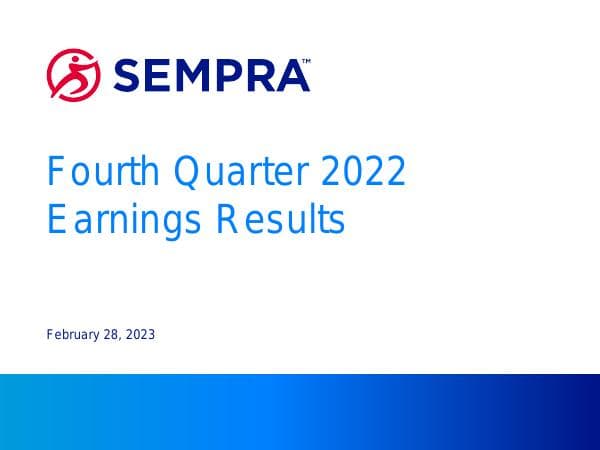 SEMPRA™

Fourth Quarter 2022
Earnings Results

February 28, 2023